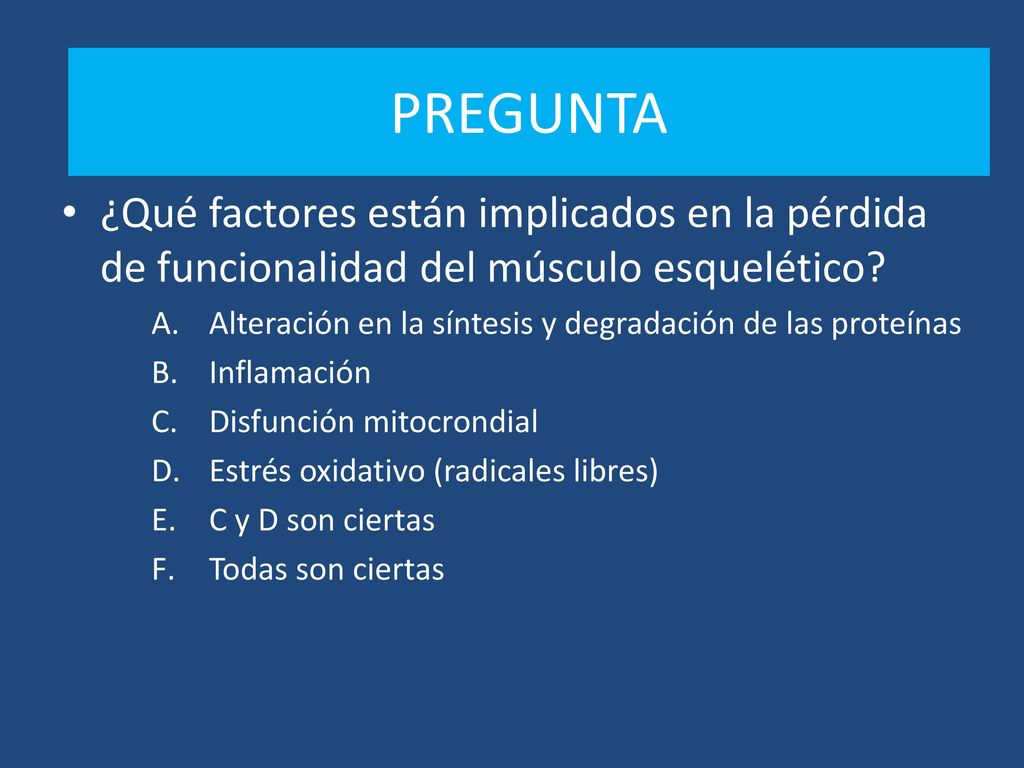 PREGUNTA

• ¿Qué factores están implicados en la pérdida de funcionalidad del músculo esquelético?

A. Alteración en la síntesis y degradación de las proteínas
B. Inflamación
C. Disfunción mitocrondial
D. Estrés oxidativo (radicales libres)
E. C y D son ciertas
F. Todas son ciertas